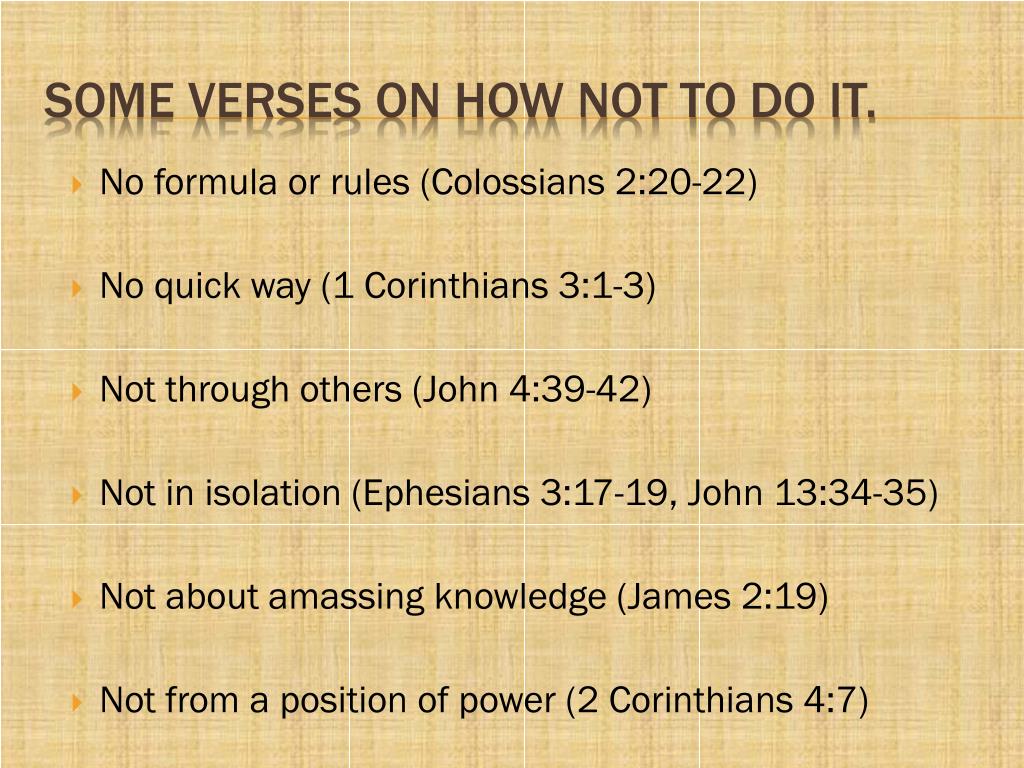 SOME VERSES ON HOW NOT TO DO IT.

No formula or rules (Colossians 2:20-22)

No quick way (1 Corinthians 3:1-3)

Not through others (John 4:39-42)

Not in isolation (Ephesians 3:17-19, John 13:34-35)

Not about amassing knowledge (James 2:19)

Not from a position of power (2 Corinthians 4:7)